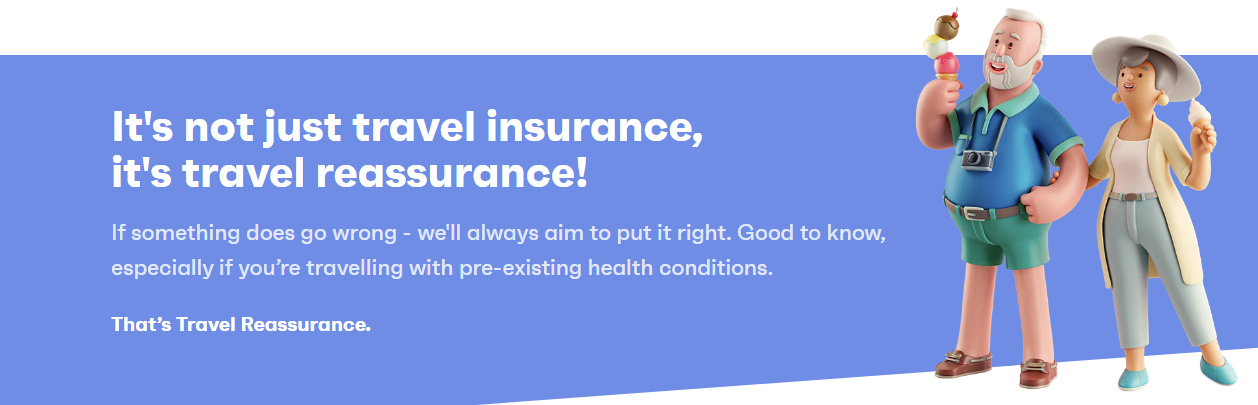 It's not just travel insurance, it's travel reassurance!

If something does go wrong - we'll always aim to put it right. Good to know, especially if you're travelling with pre-existing health conditions.

That's Travel Reassurance.